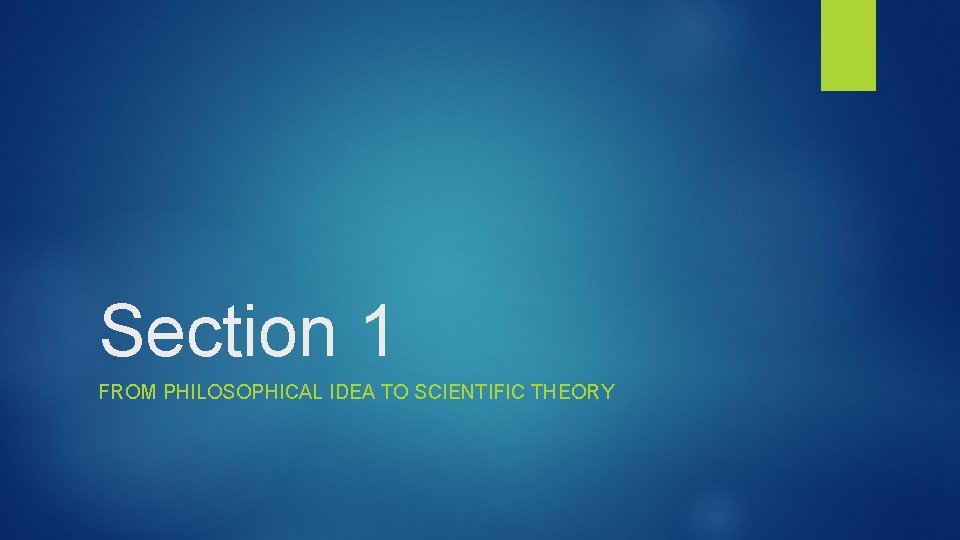 Section 1

FROM PHILOSOPHICAL IDEA TO SCIENTIFIC THEORY